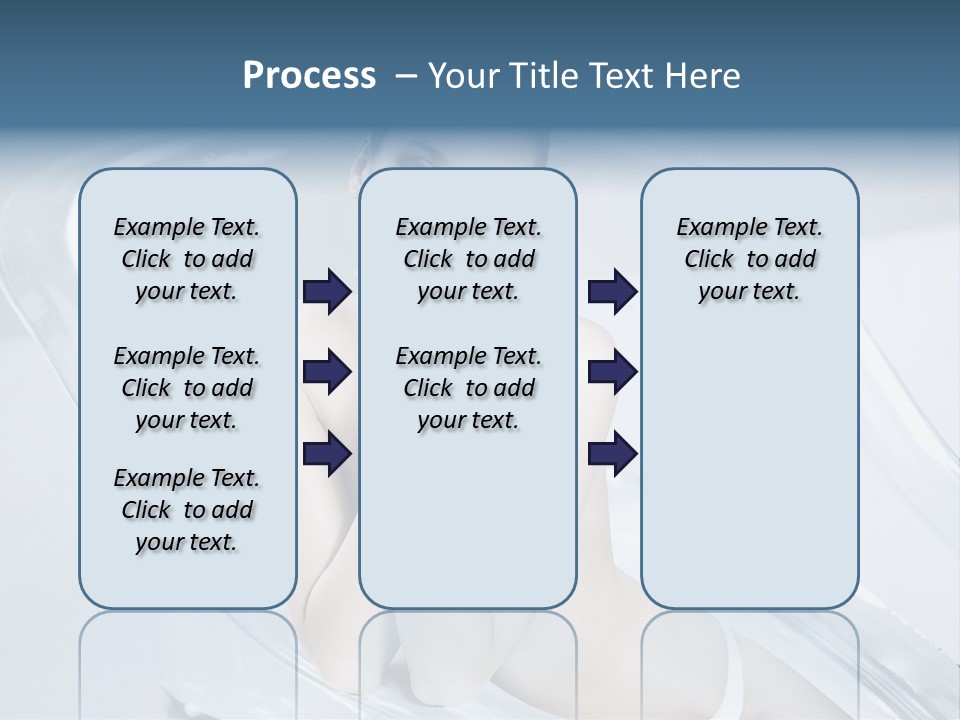 Process – Your Title Text Here

Example Text. Click to add your text.

Example Text. Click to add your text.

Example Text. Click to add your text.

Example Text. Click to add your text.

Example Text. Click to add your text.

Example Text. Click to add your text.